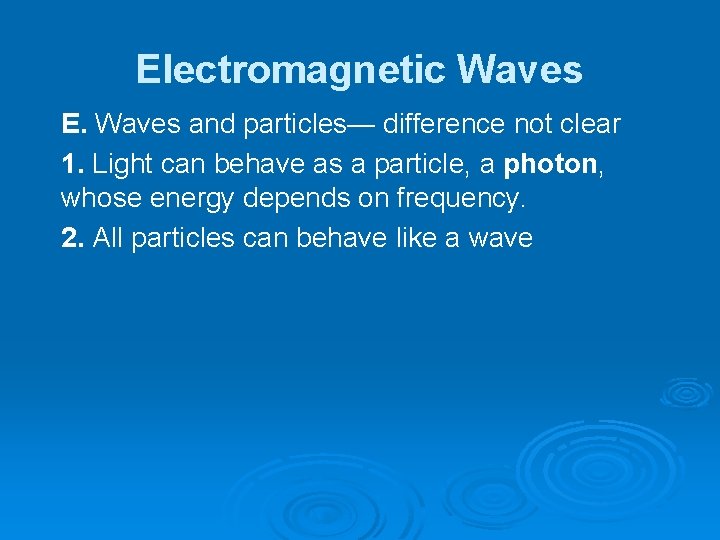 Electromagnetic Waves

E. Waves and particles— difference not clear

1. Light can behave as a particle, a photon, whose energy depends on frequency.

2. All particles can behave like a wave